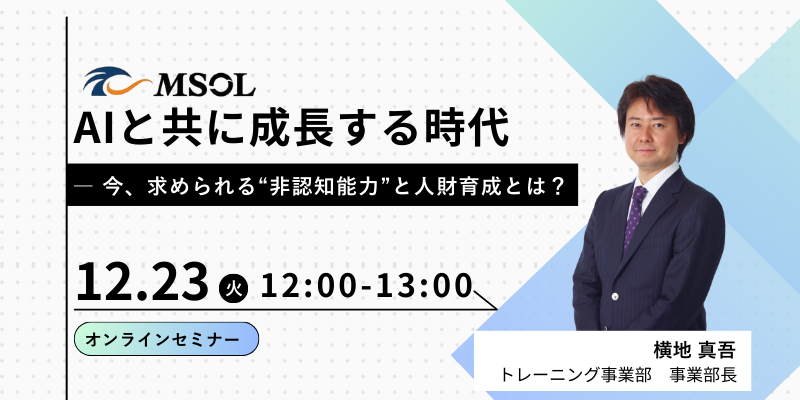 MSOL

AIと共に成長する時代

― 今、求められる“非認知能力”と人財育成とは？

12.23 火 12:00-13:00

オンラインセミナー

横地 真吾
トレーニング事業部 事業部長